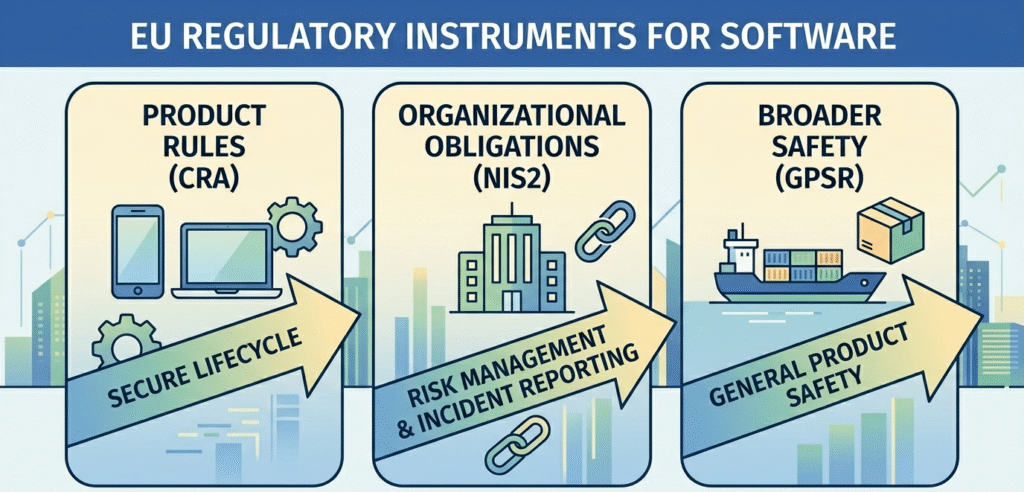 EU REGULATORY INSTRUMENTS FOR SOFTWARE

PRODUCT RULES (CRA)

SECURE LIFECYCLE

ORGANIZATIONAL OBLIGATIONS (NIS2)

RISK MANAGEMENT & INCIDENT REPORTING

BROADER SAFETY (GPSR)

GENERAL PRODUCT SAFETY